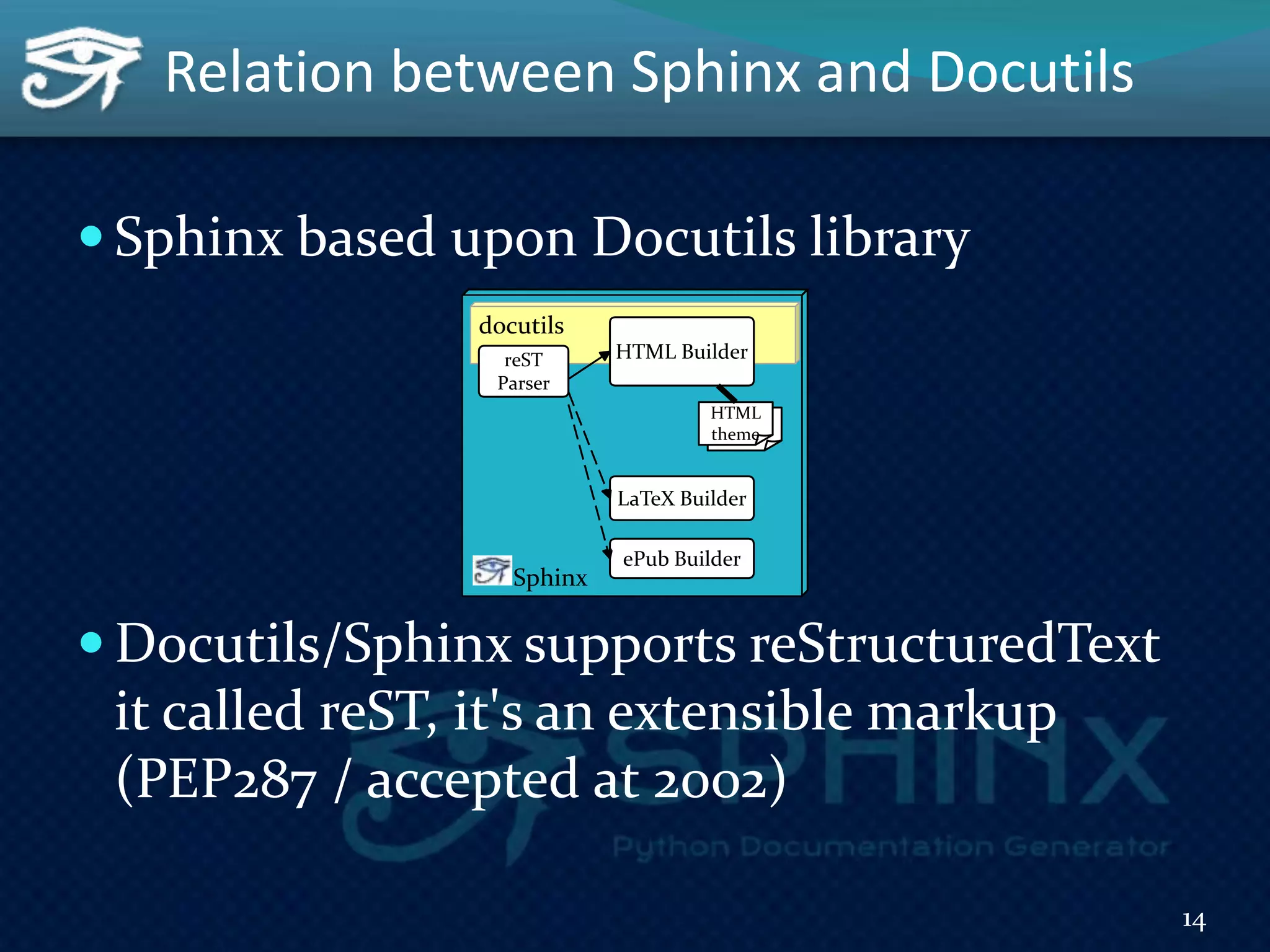 Relation between Sphinx and Docutils

• Sphinx based upon Docutils library

docutils

reST Parser

HTML Builder

HTML theme

LaTeX Builder

ePub Builder

Sphinx

• Docutils/Sphinx supports reStructuredText it called reST, it's an extensible markup (PEP287 / accepted at 2002)

SPHINX

Python Documentation Generator

14